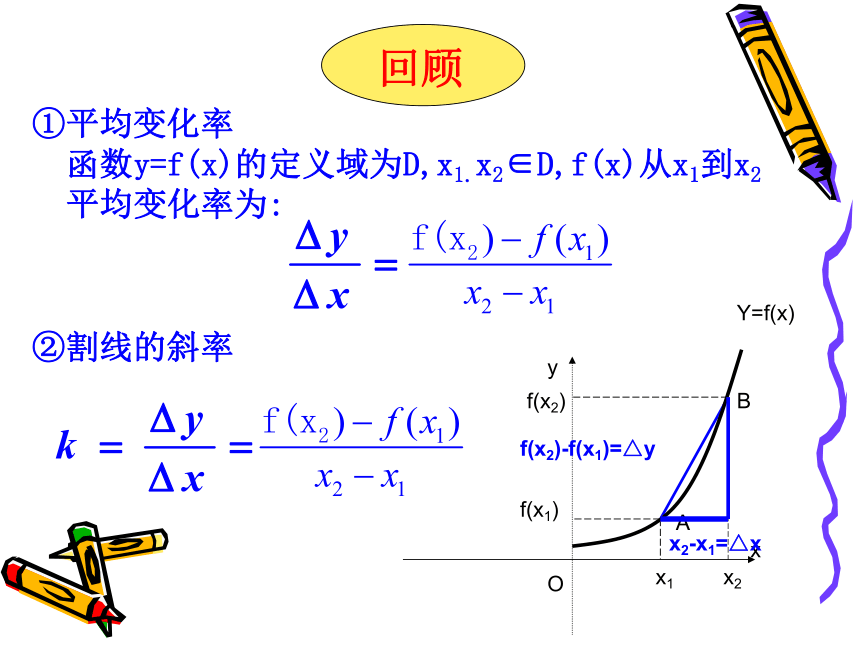 回顾

①平均变化率

函数y=f(x)的定义域为D, $x_{1.}x_2 \in D$, f(x)从$x_1$到$x_2$平均变化率为:

$\frac{\Delta y}{\Delta x} = \frac{f(x_2) - f(x_1)}{x_2 - x_1}$

②割线的斜率

$k = \frac{\Delta y}{\Delta x} = \frac{f(x_2) - f(x_1)}{x_2 - x_1}$

Y=f(x)

y

$f(x_2)$

B

$f(x_2)-f(x_1)=\triangle y$

$f(x_1)$

A

$x_2-x_1=\triangle x$

x

O

$x_1$

$x_2$